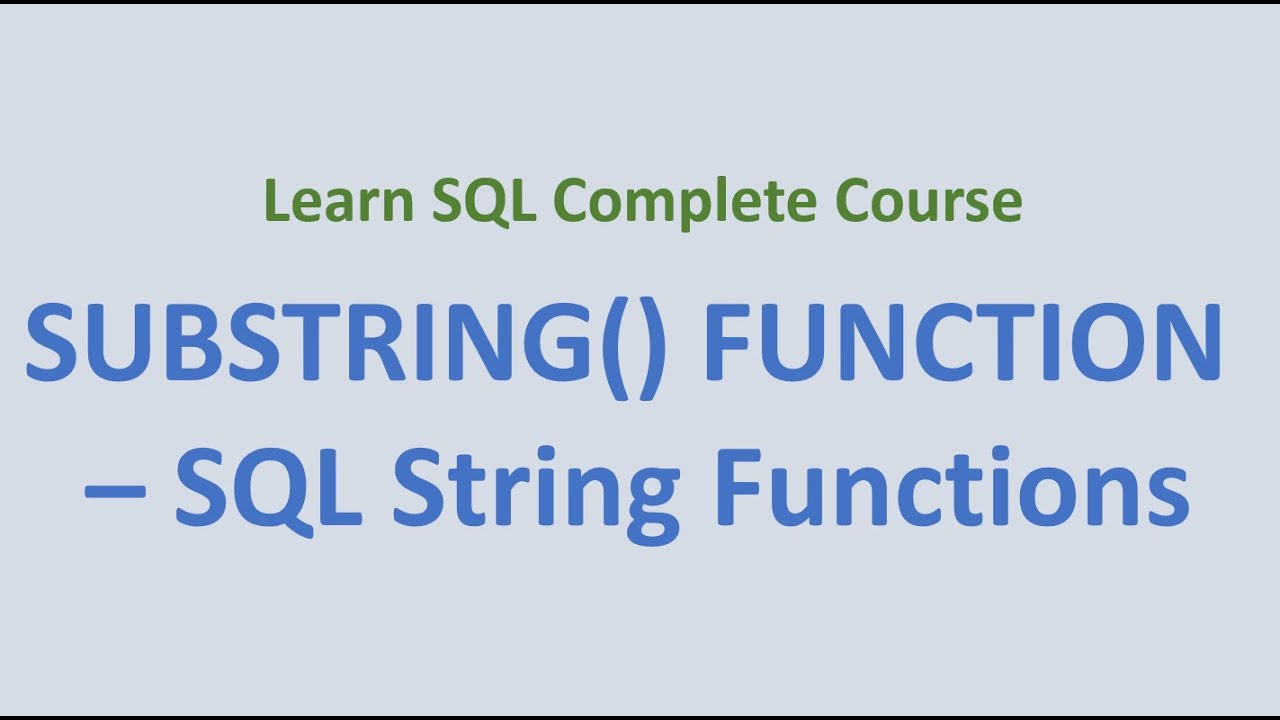 Learn SQL Complete Course

SUBSTRING() FUNCTION – SQL String Functions